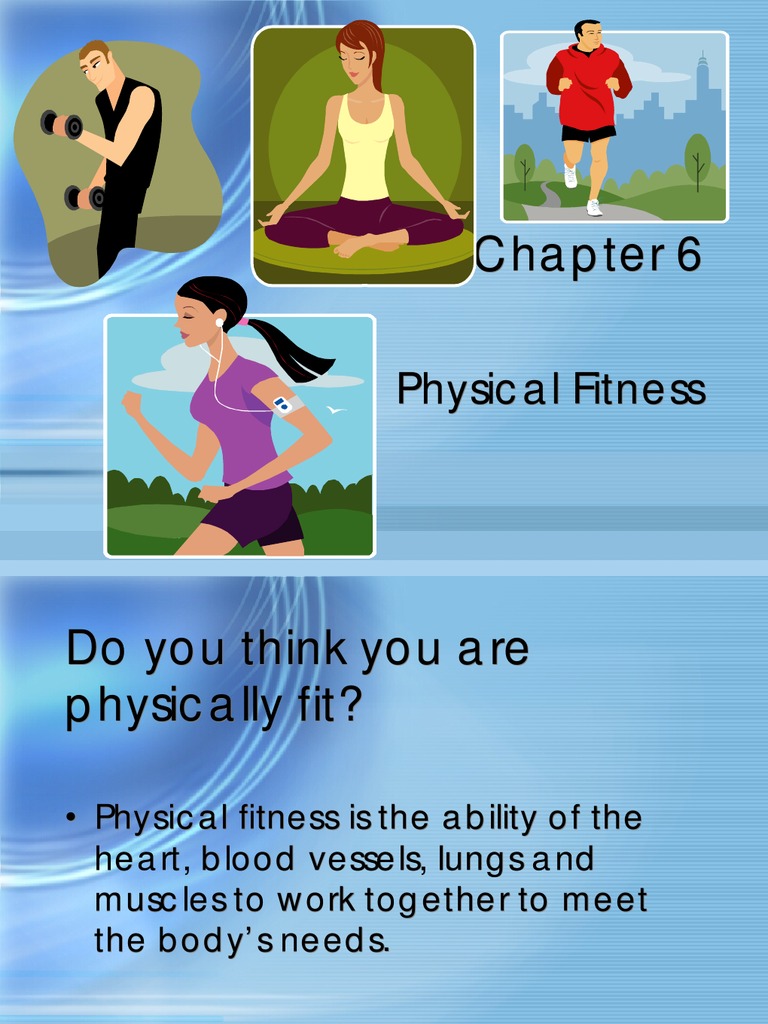 Chapter 6

Physical Fitness

Do you think you are physically fit?

• Physical fitness is the ability of the heart, blood vessels, lungs and muscles to work together to meet the body's needs.